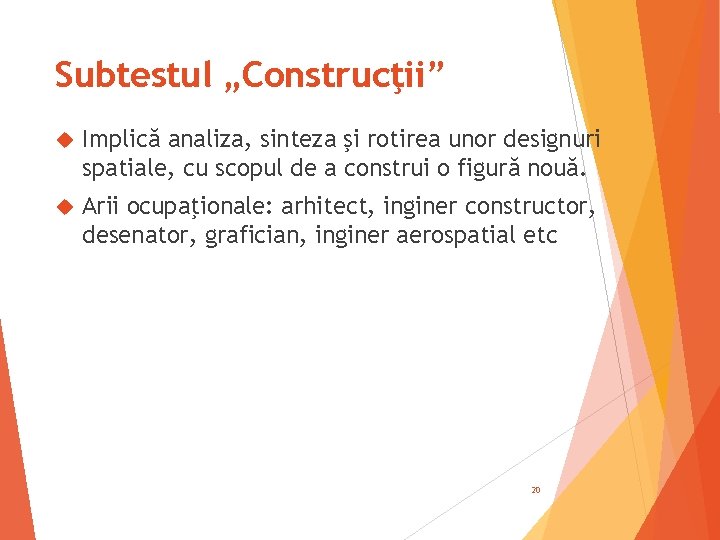 Subtestul „Construcţii”

Implică analiza, sinteza şi rotirea unor designuri spatiale, cu scopul de a construi o figură nouă.

Arii ocupaţionale: arhitect, inginer constructor, desenator, grafician, inginer aerospatial etc

20